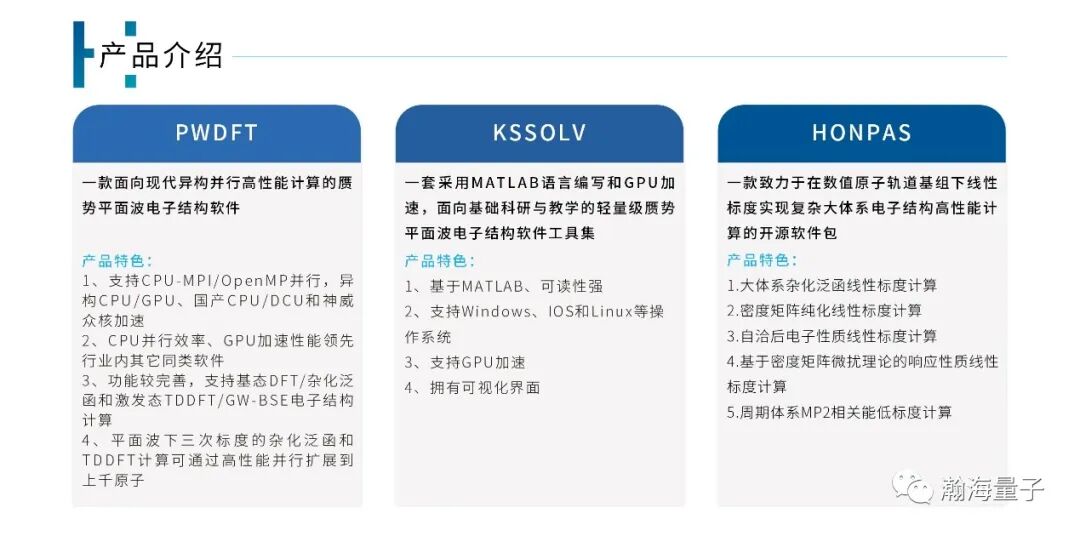 产品介绍

PWDFT

一款面向现代异构并行高性能计算的赝势平面波电子结构软件

产品特色：
1、支持CPU-MPI/OpenMP并行，异构CPU/GPU、国产CPU/DCU和神威众核加速
2、CPU并行效率、GPU加速性能领先行业内其它同类软件
3、功能较完善，支持基态DFT/杂化泛函和激发态TDDFT/GW-BSE电子结构计算
4、平面波下三次标度的杂化泛函和TDDFT计算可通过高性能并行扩展到上千原子

KSSOLV

一套采用MATLAB语言编写和GPU加速，面向基础科研与教学的轻量级赝势平面波电子结构软件工具集

产品特色：
1、基于MATLAB、可读性强
2、支持Windows、IOS和Linux等操作系统
3、支持GPU加速
4、拥有可视化界面

HONPAS

一款致力于在数值原子轨道基组下线性标度实现复杂大体系电子结构高性能计算的开源软件包

产品特色：
1.大体系杂化泛函线性标度计算
2.密度矩阵纯化线性标度计算
3.自洽后电子性质线性标度计算
4.基于密度矩阵微扰理论的响应性质线性标度计算
5.周期体系MP2相关能低标度计算

瀚海量子